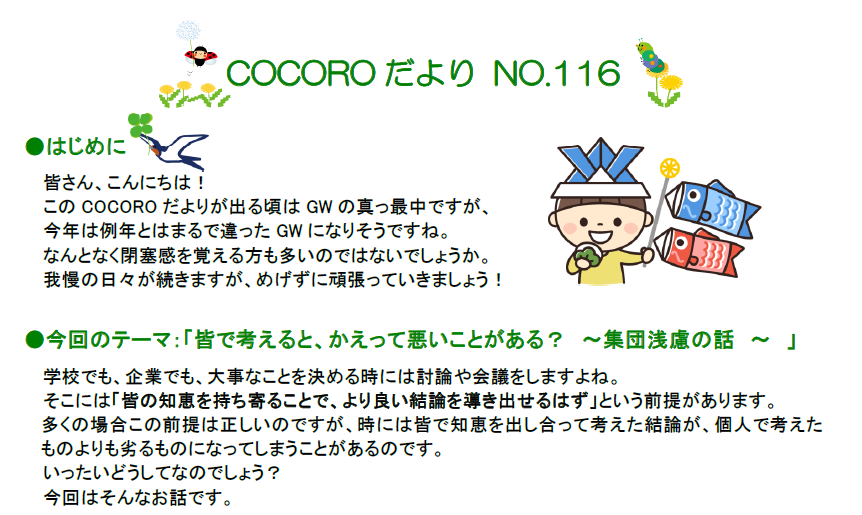 COCORO だより NO.116

●はじめに

皆さん、こんにちは！
この COCORO だよりが出る頃は GW の真っ最中ですが、
今年は例年とはまるで違った GW になりそうですね。
なんとなく閉塞感を覚える方も多いのではないでしょうか。
我慢の日々が続きますが、めげずに頑張っていきましょう！

●今回のテーマ：「皆で考えると、かえって悪いことがある？　～集団浅慮の話　～　」

学校でも、企業でも、大事なことを決める時には討論や会議をしますよね。
そこには「皆の知恵を持ち寄ることで、より良い結論を導き出せるはず」という前提があります。
多くの場合この前提は正しいのですが、時には皆で知恵を出し合って考えた結論が、個人で考えたものよりも劣るものになってしまうことがあるのです。
いったいどうしてなのでしょう？
今回はそんなお話です。